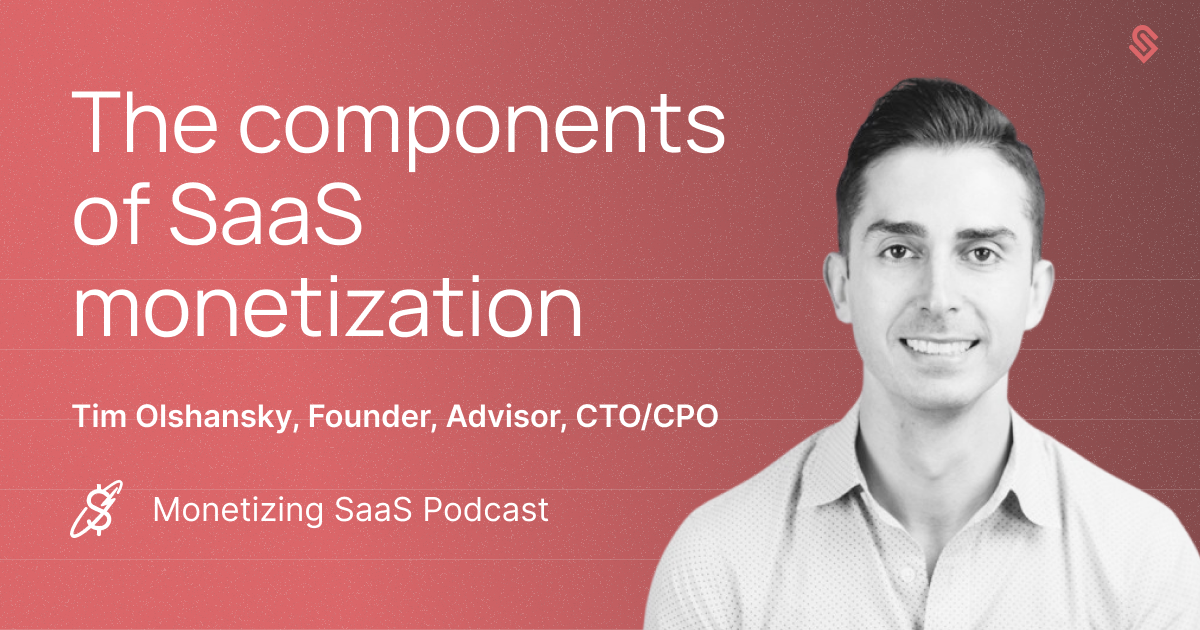 The components of SaaS monetization

Tim Olshansky, Founder, Advisor, CTO/CPO

Monetizing SaaS Podcast